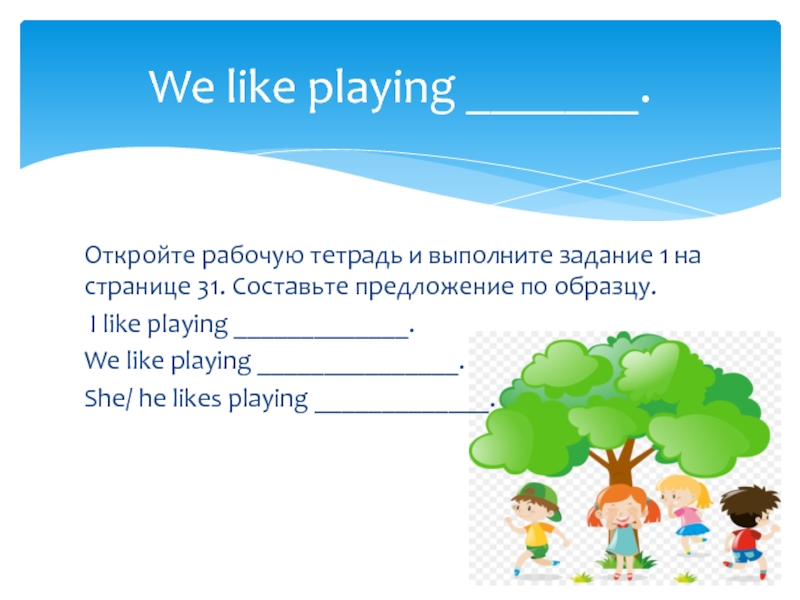 We like playing ________.

Откройте рабочую тетрадь и выполните задание 1 на странице 31. Составьте предложение по образцу.

I like playing ______________.

We like playing ________________.

She/ he likes playing ______________.